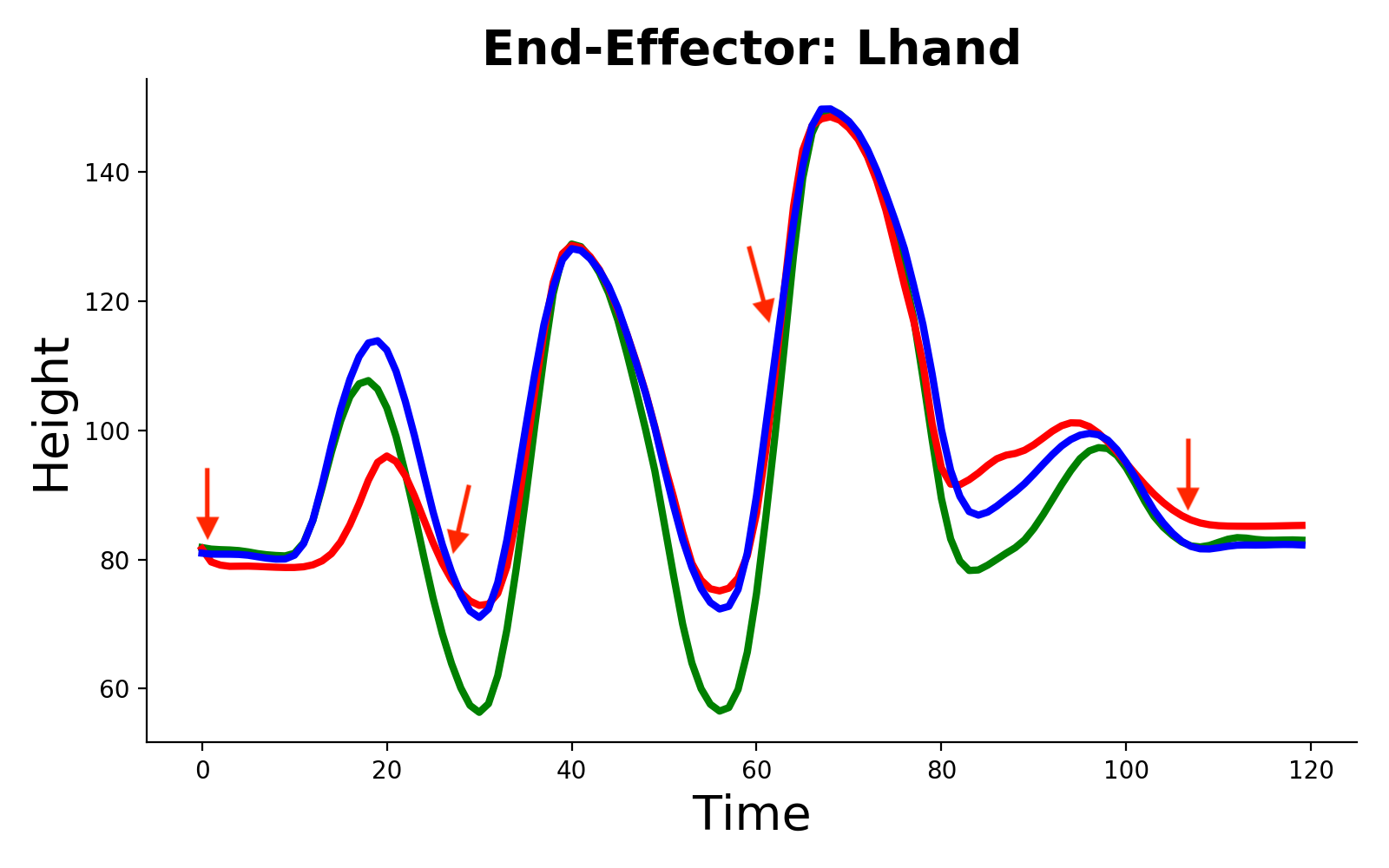 End-Effector: Lhand

Height

140
120
100
80
60

0
20
40
60
80
100
120

Time